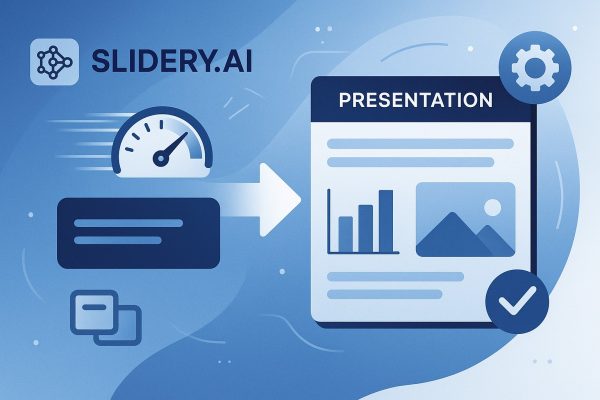 SLIDERY.AI

PRESENTATION